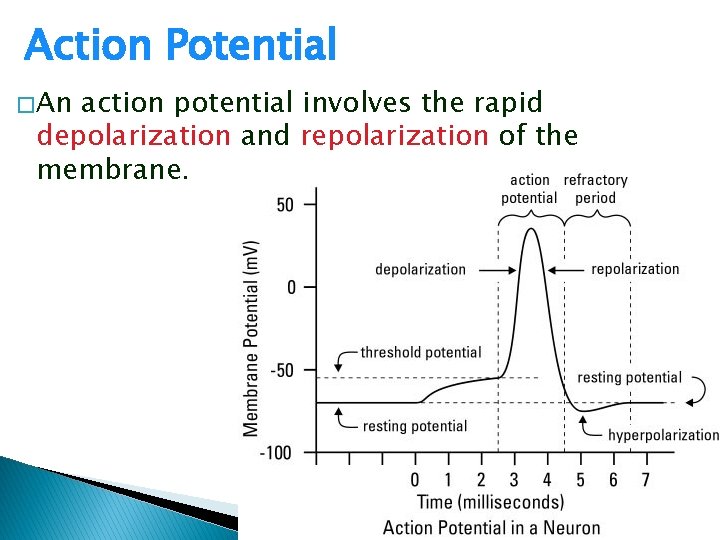 Action Potential

□An action potential involves the rapid depolarization and repolarization of the membrane.

action potential

refractory period

50

0

-50

-100

Membrane Potential (mV)

depolarization

repolarization

threshold potential

resting potential

resting potential

hyperpolarization

0 1 2 3 4 5 6 7

Time (milliseconds)

Action Potential in a Neuron